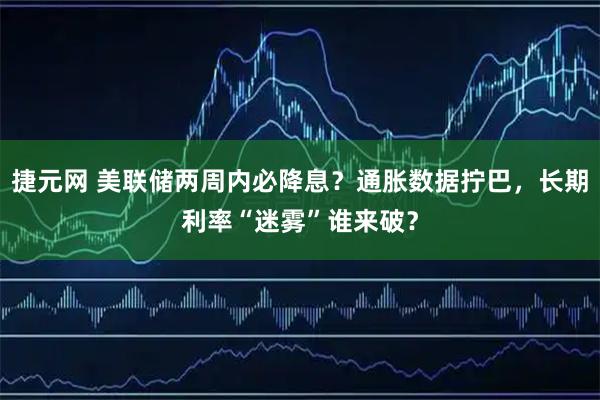 捷元网 美联储两周内必降息？通胀数据拧巴，长期利率“迷雾”谁来破？